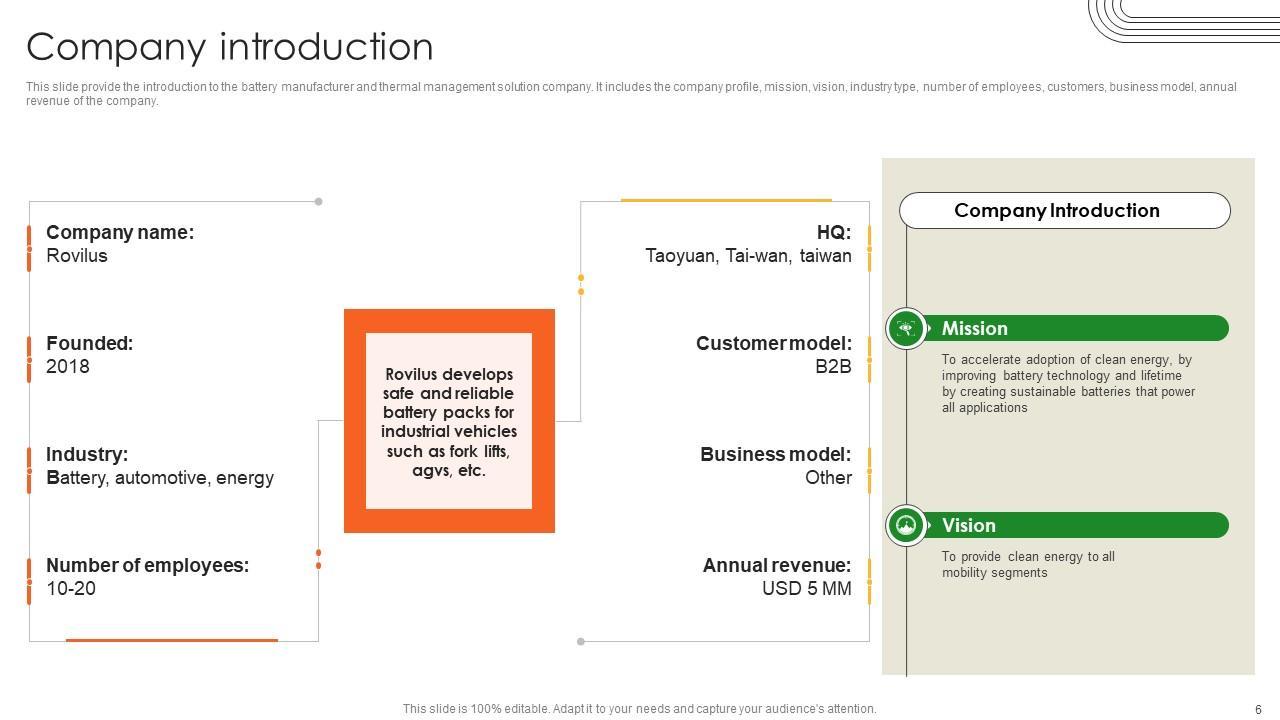 Company introduction

This slide provide the introduction to the battery manufacturer and thermal management solution company. It includes the company profile, mission, vision, industry type, number of employees, customers, business model, annual revenue of the company.

Company name:
Rovilus

Founded:
2018

Industry:
Battery, automotive, energy

Number of employees:
10-20

Rovilus develops safe and reliable battery packs for industrial vehicles such as fork lifts, agvs, etc.

HQ:
Taoyuan, Tai-wan, taiwan

Customer model:
B2B

Business model:
Other

Annual revenue:
USD 5 MM

Company Introduction

Mission
To accelerate adoption of clean energy, by improving battery technology and lifetime by creating sustainable batteries that power all applications

Vision
To provide clean energy to all mobility segments

This slide is 100% editable. Adapt it to your needs and capture your audience's attention.

6